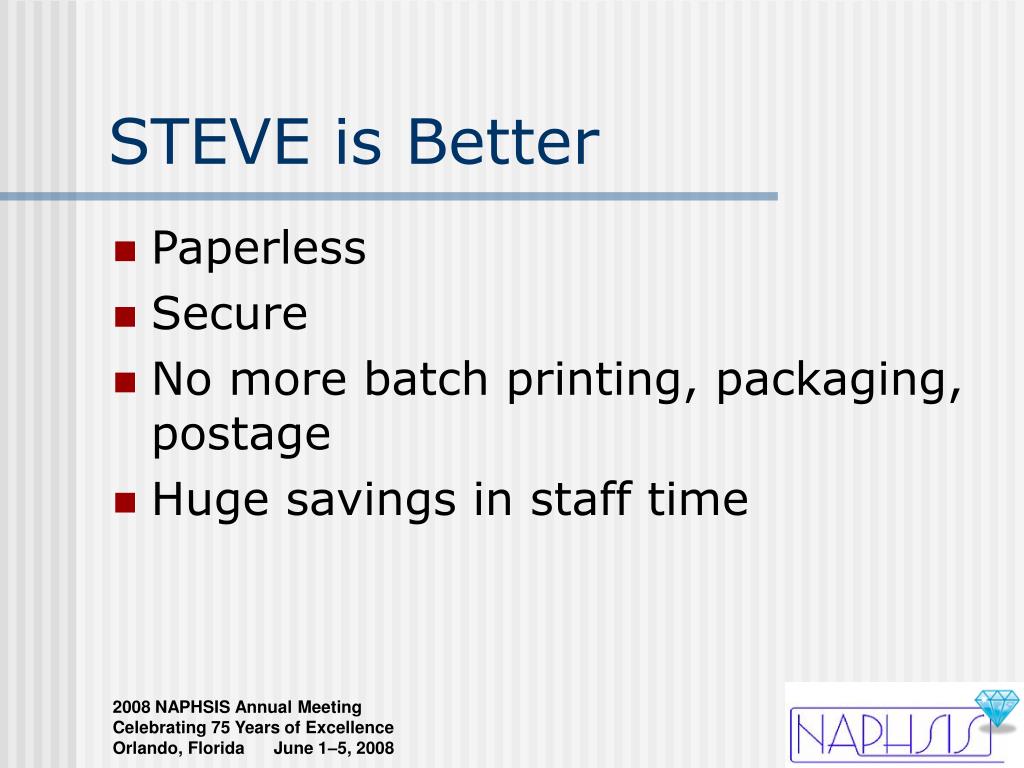 STEVE is Better

- Paperless
- Secure
- No more batch printing, packaging, postage
- Huge savings in staff time

2008 NAPHSIS Annual Meeting
Celebrating 75 Years of Excellence
Orlando, Florida June 1–5, 2008

NAPHSIS